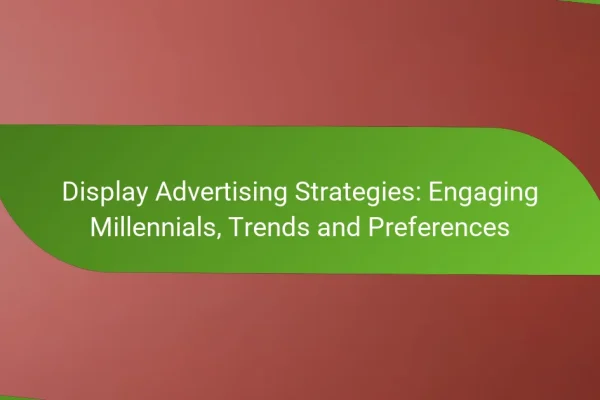 Display Advertising Strategies: Engaging Millennials, Trends and Preferences